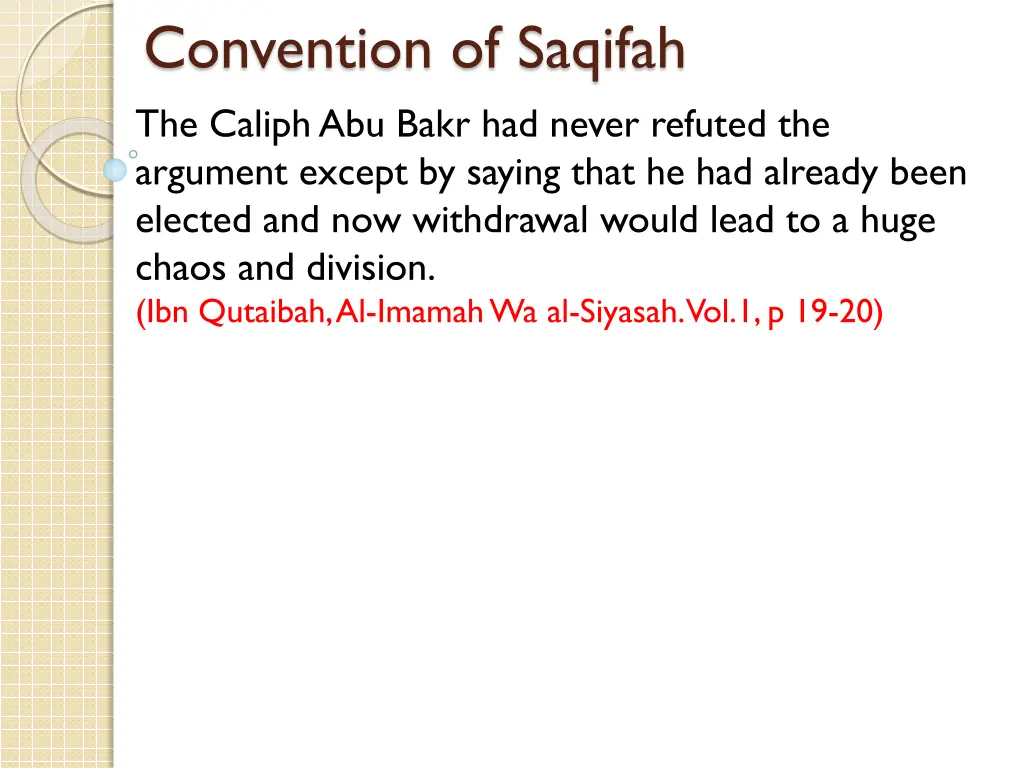 Convention of Saqifah

The Caliph Abu Bakr had never refuted the argument except by saying that he had already been elected and now withdrawal would lead to a huge chaos and division.

(Ibn Qutaibah, Al-Imamah Wa al-Siyasah. Vol.1, p 19-20)